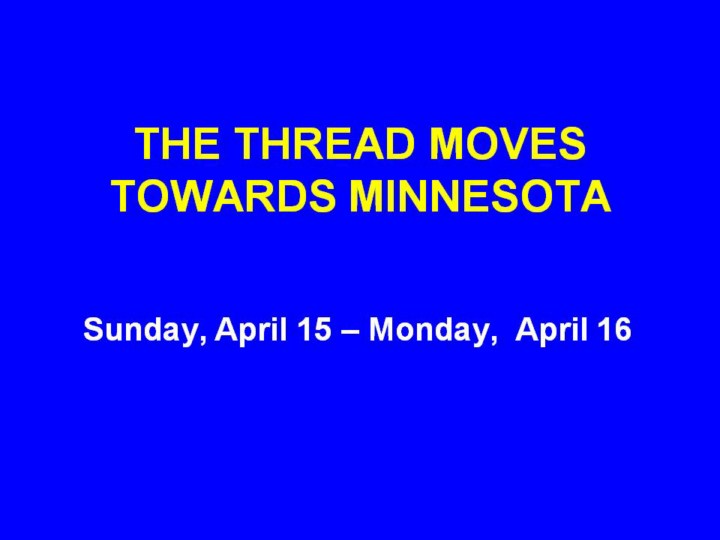 THE THREAD MOVES TOWARDS MINNESOTA

Sunday, April 15 – Monday, April 16